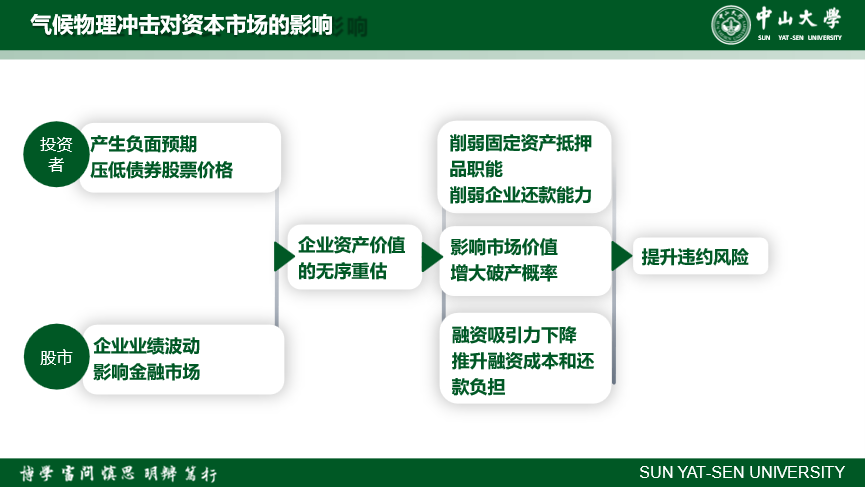 气候物理冲击对资本市场的影响

中山大学
SUN YAT-SEN UNIVERSITY

投资者

产生负面预期
压低债券股票价格

股市

企业业绩波动
影响金融市场

企业资产价值的无序重估

削弱固定资产抵押品职能
削弱企业还款能力

影响市场价值
增大破产概率

融资吸引力下降
推升融资成本和还款负担

提升违约风险

博学 审问 慎思 明辨 笃行

SUN YAT-SEN UNIVERSITY